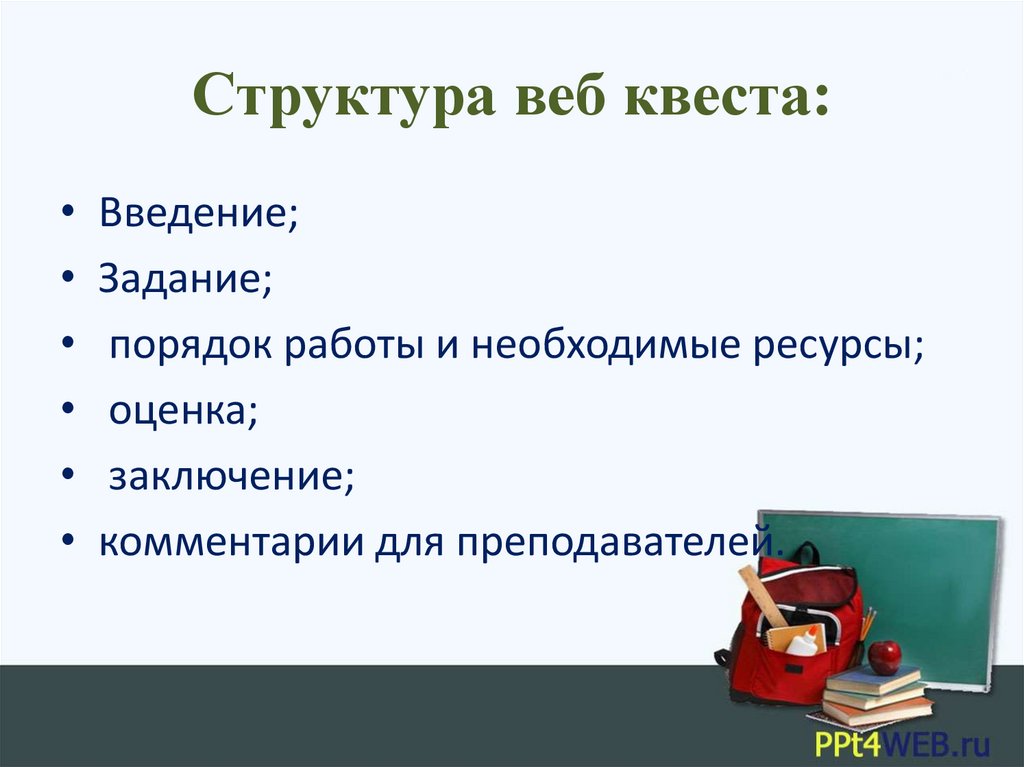 Структура веб квеста:

• Введение;
• Задание;
• порядок работы и необходимые ресурсы;
• оценка;
• заключение;
• комментарии для преподавателей.

PPt4WEB.ru